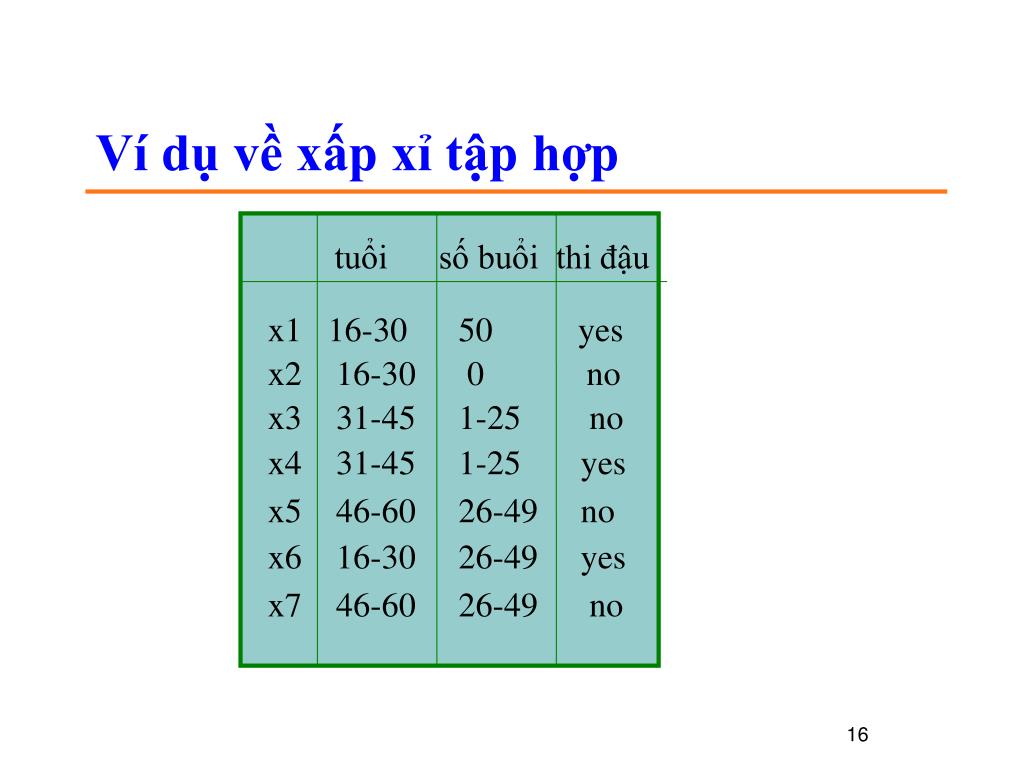 Ví dụ về xấp xỉ tập hợp

|  | tuổi | số buổi | thi đậu |
|---|---|---|---|
| x1 | 16-30 | 50 | yes |
| x2 | 16-30 | 0 | no |
| x3 | 31-45 | 1-25 | no |
| x4 | 31-45 | 1-25 | yes |
| x5 | 46-60 | 26-49 | no |
| x6 | 16-30 | 26-49 | yes |
| x7 | 46-60 | 26-49 | no |

16